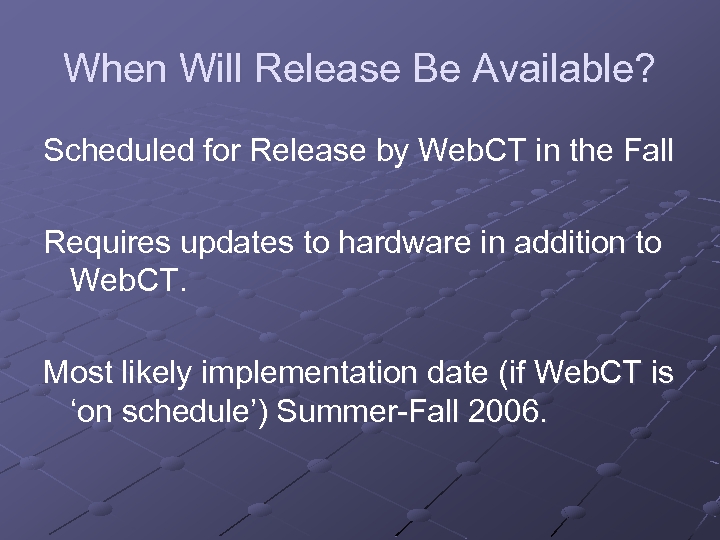 When Will Release Be Available?

Scheduled for Release by WebCT in the Fall

Requires updates to hardware in addition to WebCT.

Most likely implementation date (if WebCT is ‘on schedule’) Summer-Fall 2006.